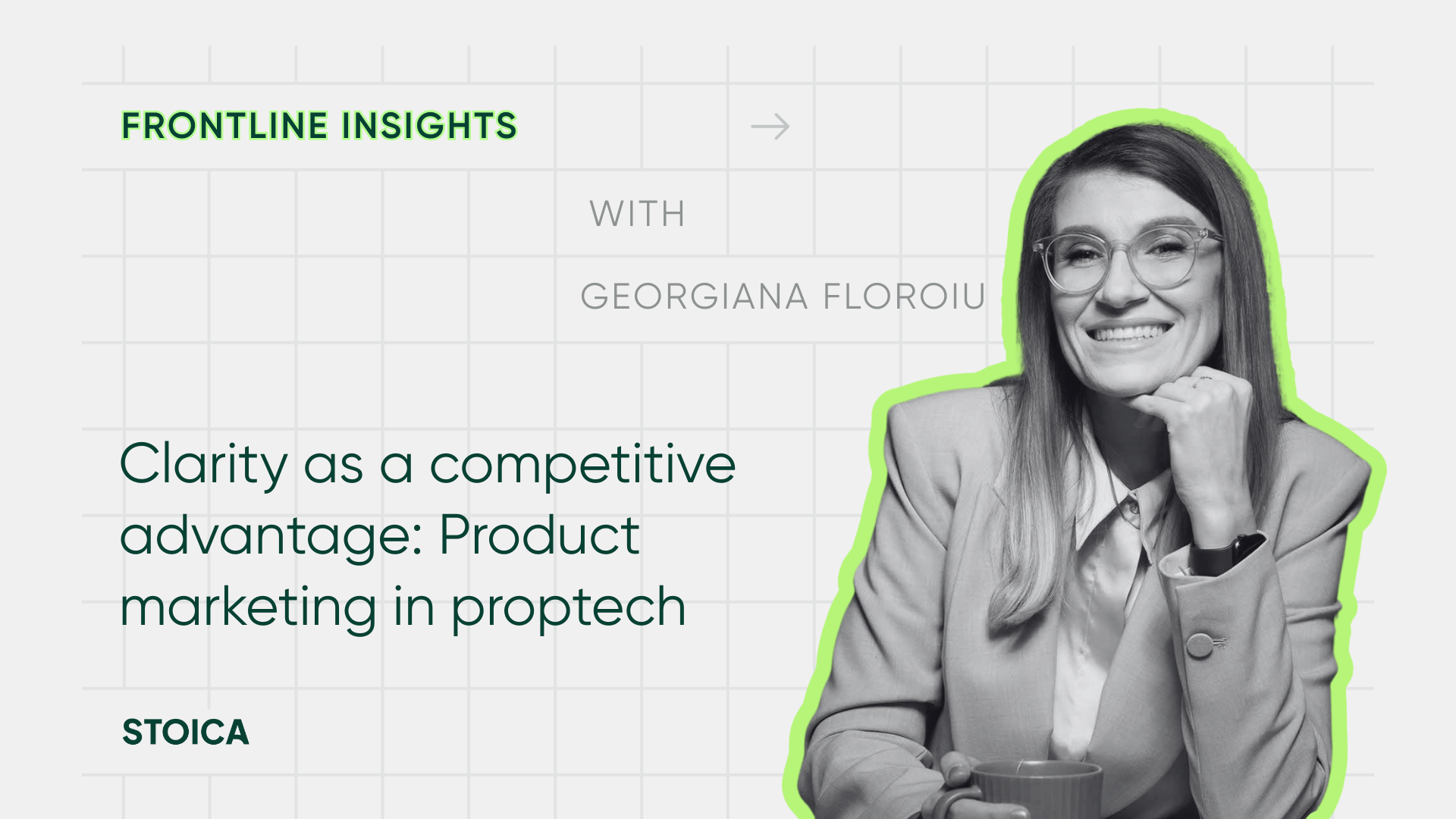 FRONTLINE INSIGHTS →

WITH

GEORGIANA FLOROIU

Clarity as a competitive advantage: Product marketing in proptech

STOICA